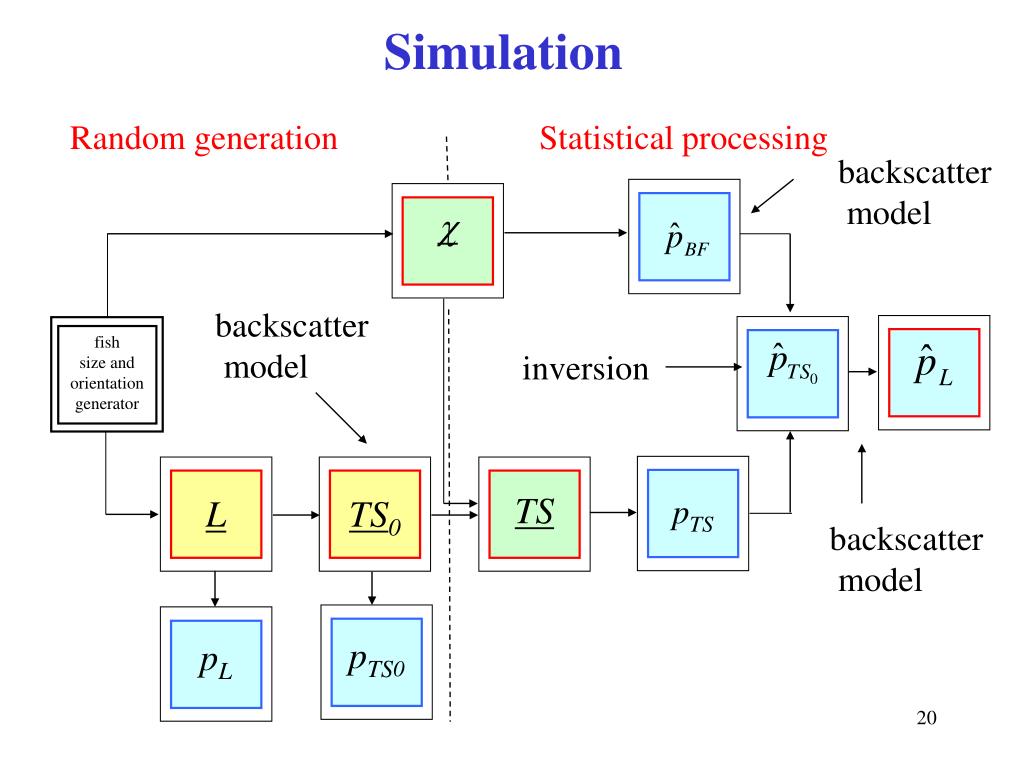 Simulation

Random generation

Statistical processing

backscatter model

$\chi$

$\hat{p}_{BF}$

fish size and orientation generator

backscatter model

inversion

$\hat{p}_{TS_0}$

$\hat{p}_L$

$\underline{L}$

$\underline{TS_0}$

$\underline{TS}$

$p_{TS}$

backscatter model

$p_L$

$p_{TS0}$

20